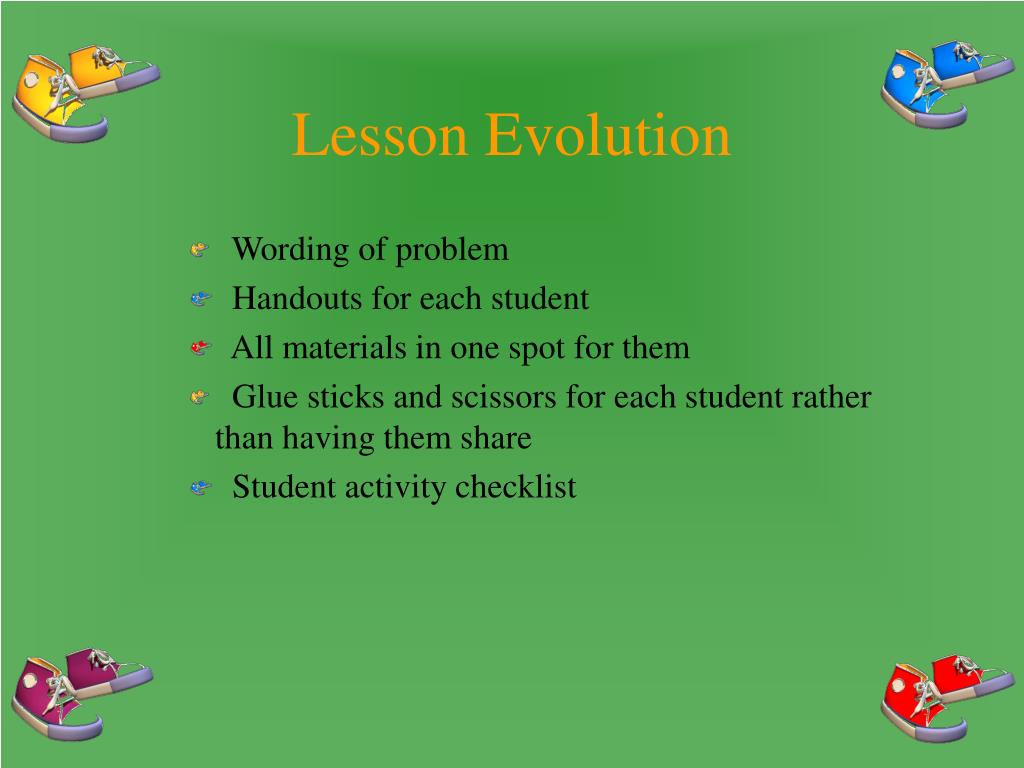 Lesson Evolution

Wording of problem

Handouts for each student

All materials in one spot for them

Glue sticks and scissors for each student rather than having them share

Student activity checklist